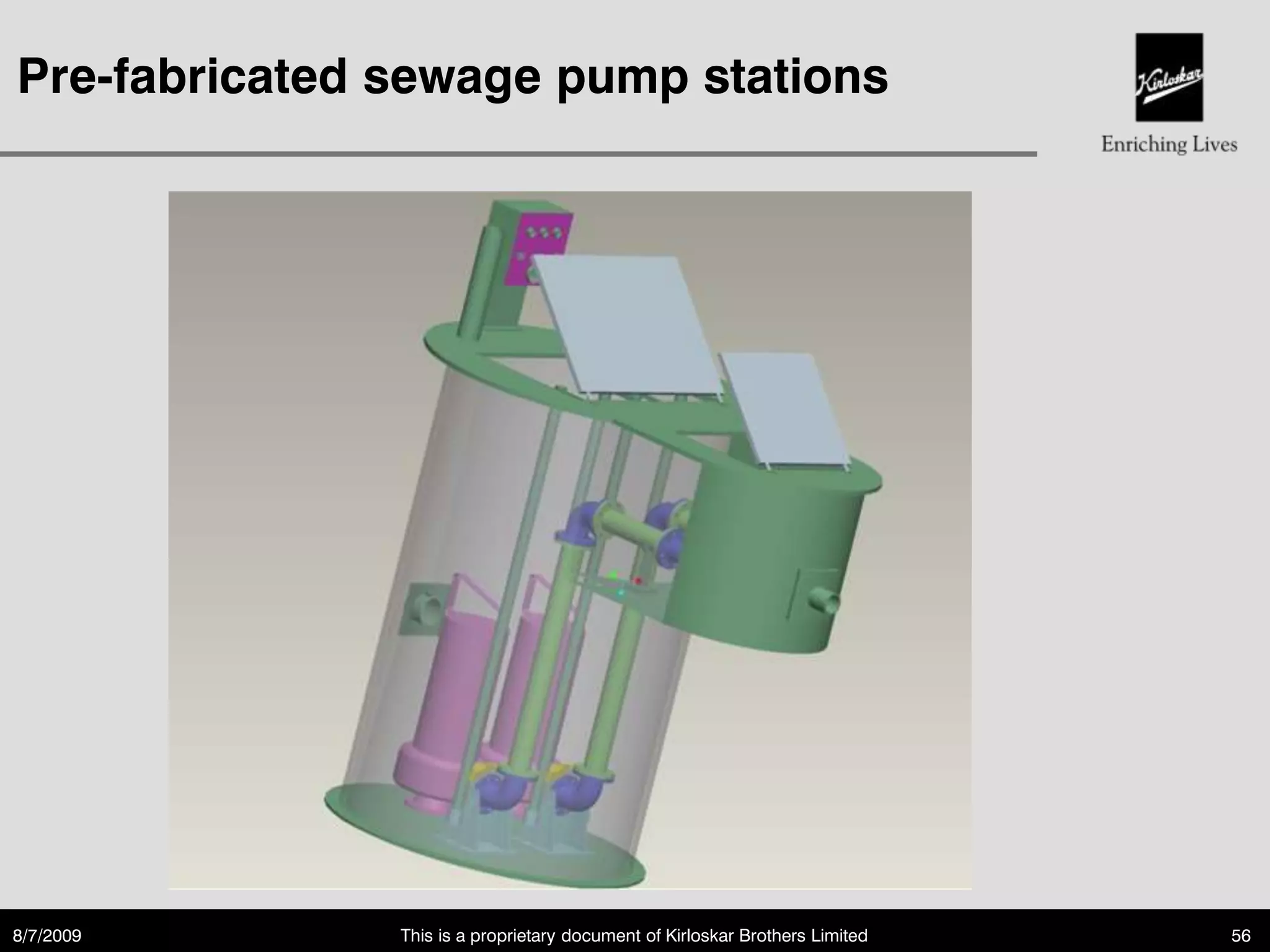 Pre-fabricated sewage pump stations

Kirloskar

Enriching Lives

8/7/2009

This is a proprietary document of Kirloskar Brothers Limited

56